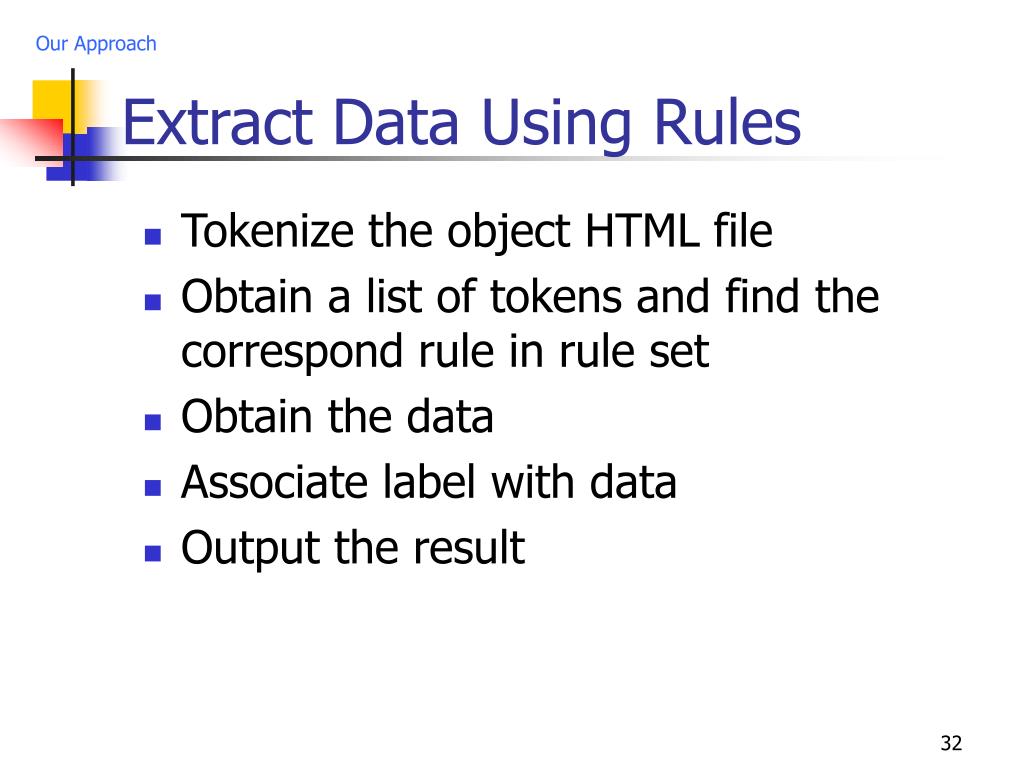 Our Approach

Extract Data Using Rules

- Tokenize the object HTML file
- Obtain a list of tokens and find the correspond rule in rule set
- Obtain the data
- Associate label with data
- Output the result

32